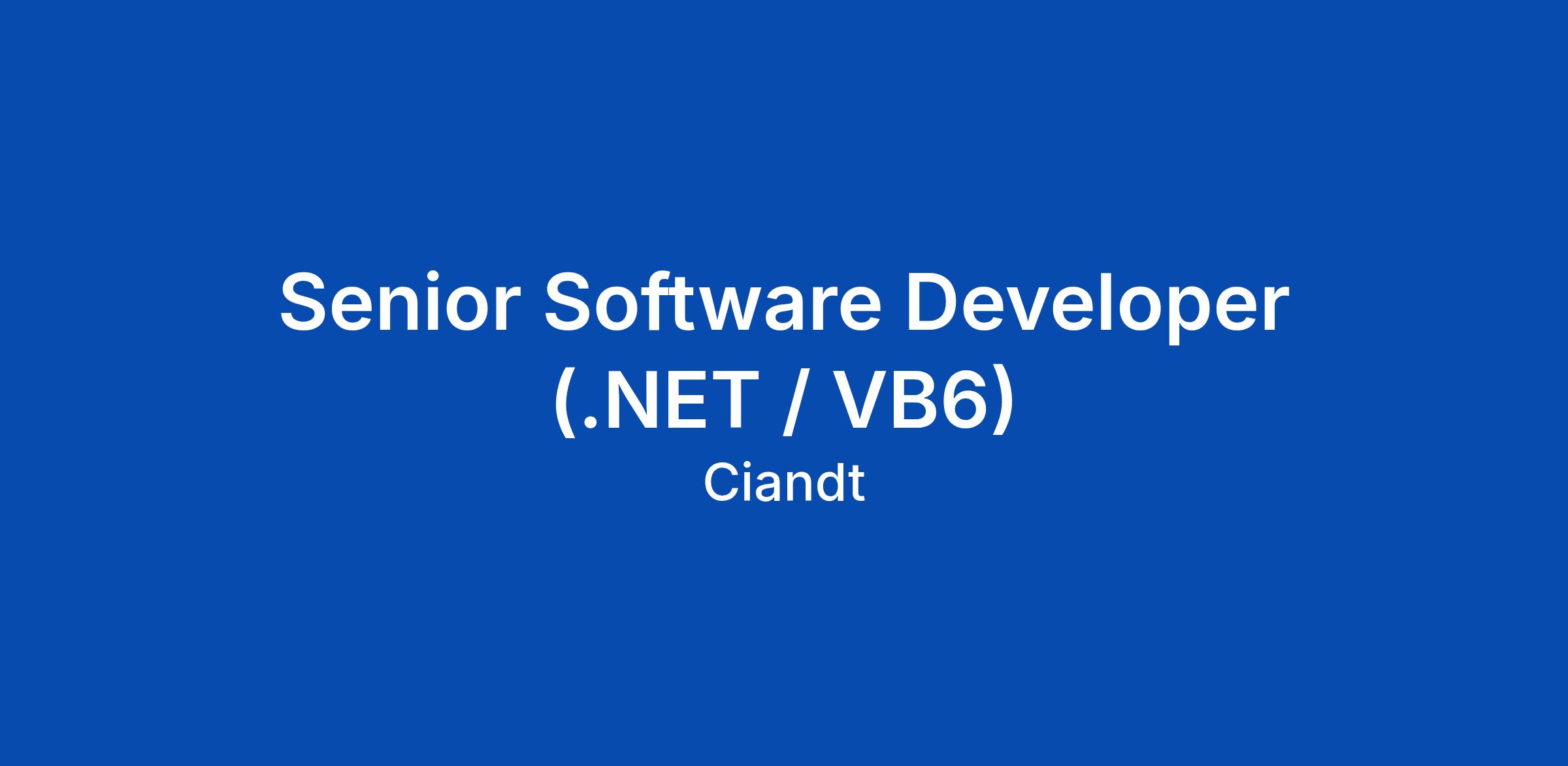 Senior Software Developer (.NET / VB6)

Ciandt